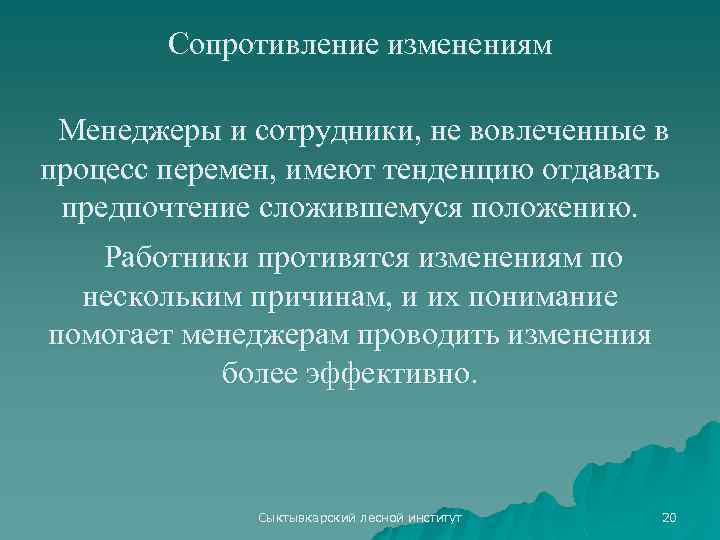 Сопротивление изменениям

Менеджеры и сотрудники, не вовлеченные в процесс перемен, имеют тенденцию отдавать предпочтение сложившемуся положению.

Работники противятся изменениям по нескольким причинам, и их понимание помогает менеджерам проводить изменения более эффективно.

Сыктывкарский лесной институт

20